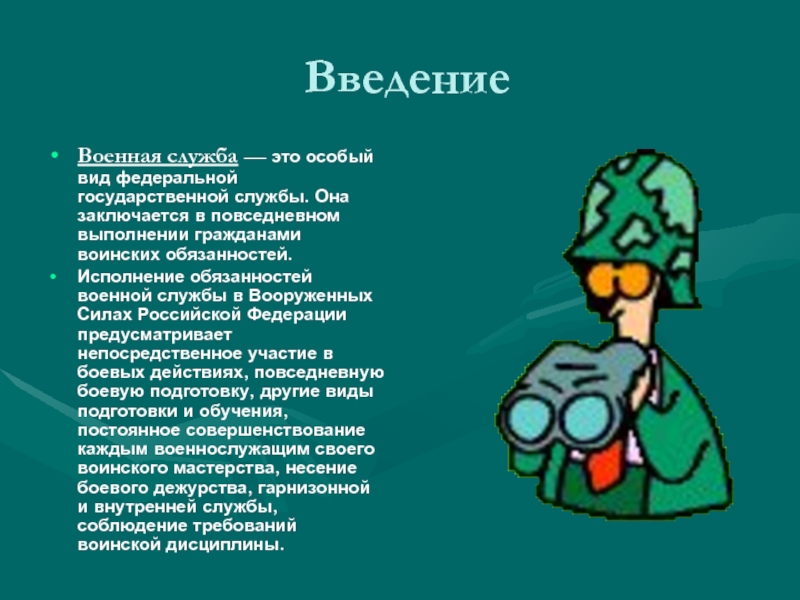 Введение

• Военная служба — это особый вид федеральной государственной службы. Она заключается в повседневном выполнении гражданами воинских обязанностей.

• Исполнение обязанностей военной службы в Вооруженных Силах Российской Федерации предусматривает непосредственное участие в боевых действиях, повседневную боевую подготовку, другие виды подготовки и обучения, постоянное совершенствование каждым военнослужащим своего воинского мастерства, несение боевого дежурства, гарнизонной и внутренней службы, соблюдение требований воинской дисциплины.